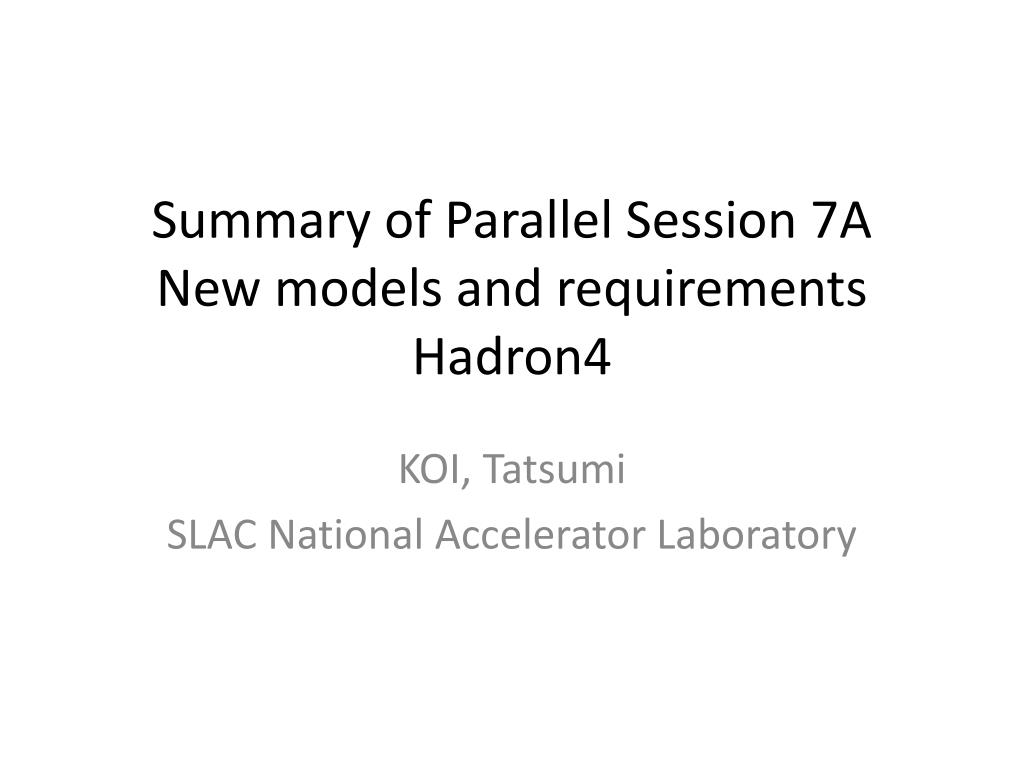 Summary of Parallel Session 7A
New models and requirements
Hadron4

KOI, Tatsumi

SLAC National Accelerator Laboratory